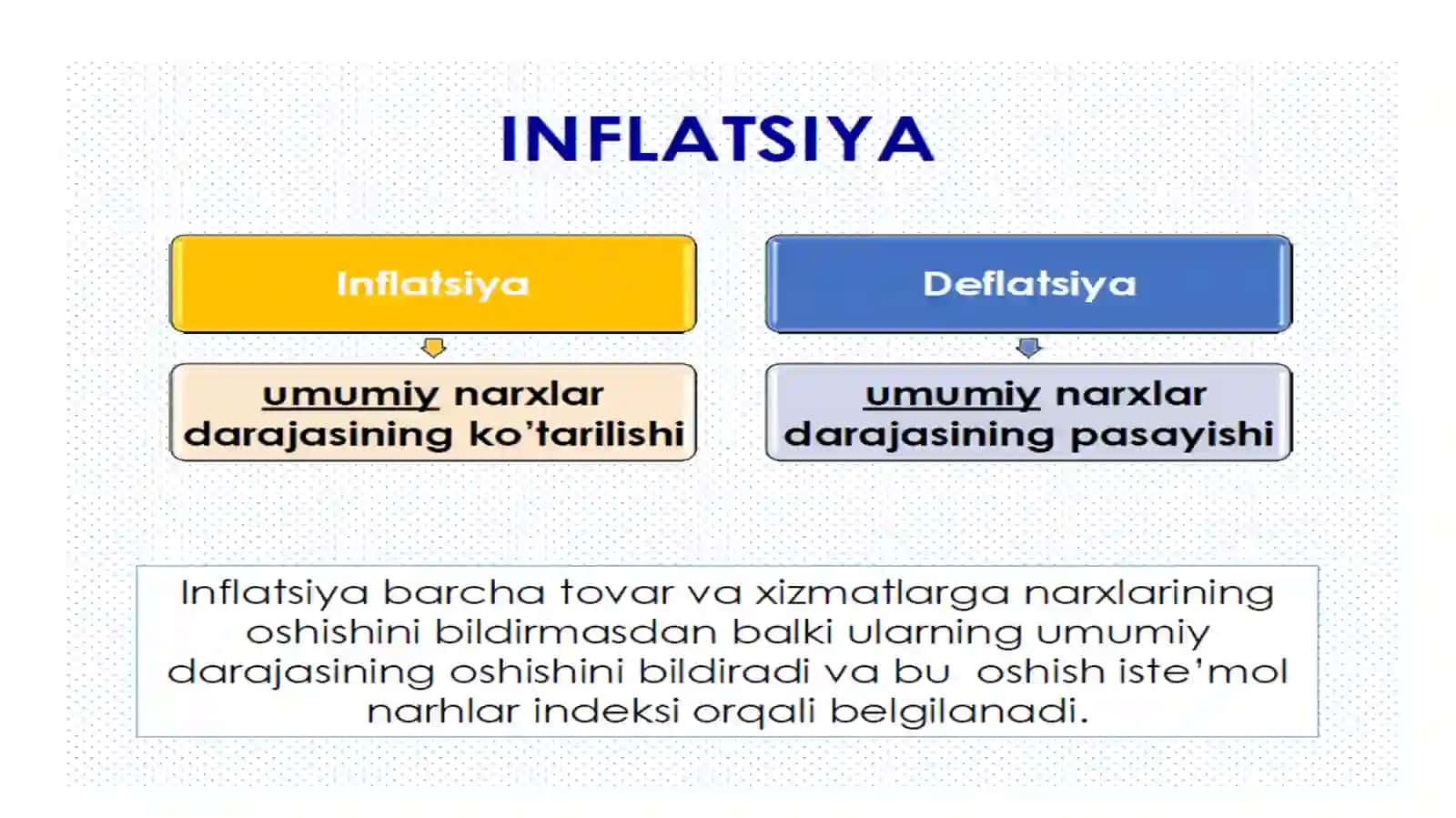 INFLATSIYA

Inflatsiya

umumiy narxlar darajasining ko'tarilishi

Deflatsiya

umumiy narxlar darajasining pasayishi

Inflatsiya barcha tovar va xizmatlarga narxlarining oshishini bildirmasdan balki ularning umumiy darajasining oshishini bildiradi va bu oshish iste'mol narhlar indeksi orqali belgilanadi.